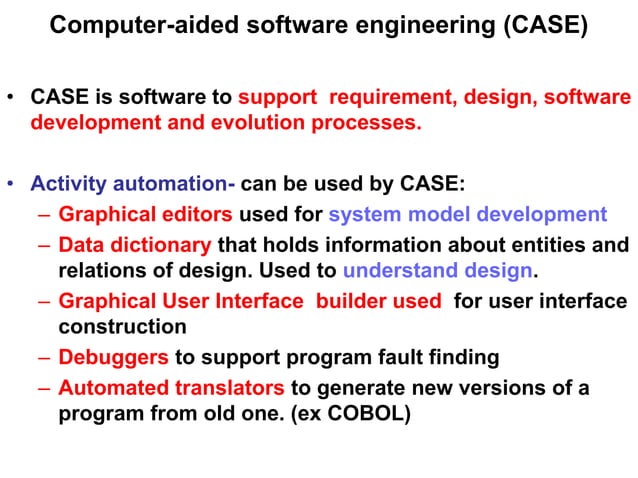 Computer-aided software engineering (CASE)

• CASE is software to support requirement, design, software development and evolution processes.

• Activity automation- can be used by CASE:
– Graphical editors used for system model development
– Data dictionary that holds information about entities and relations of design. Used to understand design.
– Graphical User Interface builder used for user interface construction
– Debuggers to support program fault finding
– Automated translators to generate new versions of a program from old one. (ex COBOL)